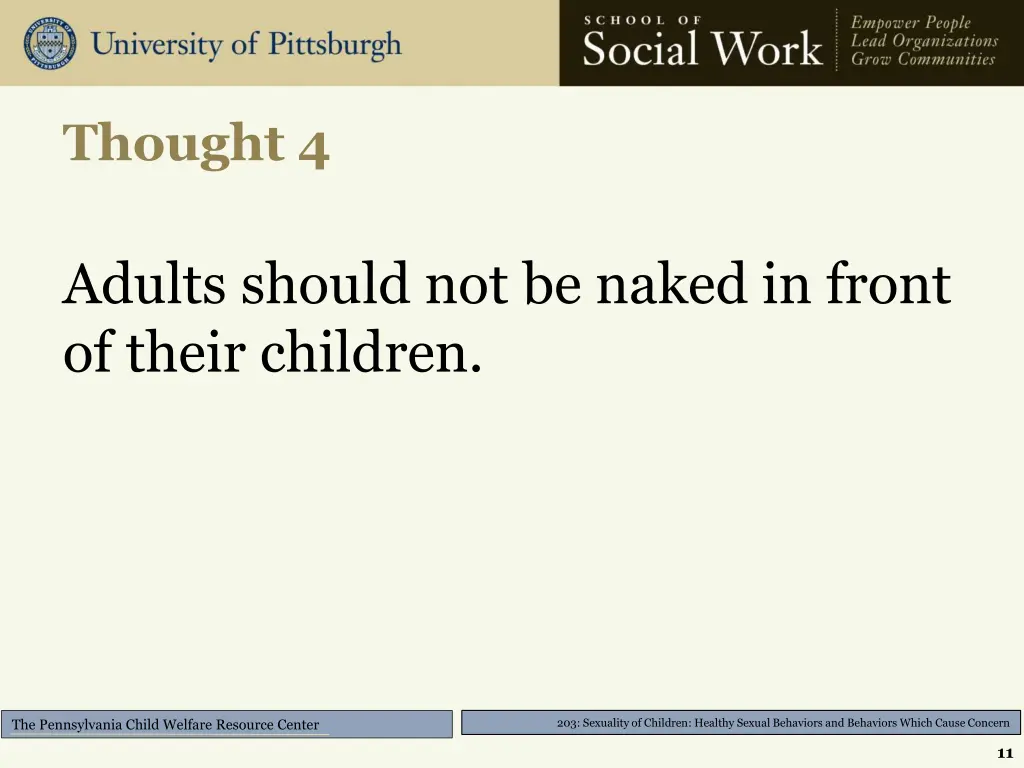 University of Pittsburgh

SCHOOL OF
Social Work

Empower People
Lead Organizations
Grow Communities

Thought 4

Adults should not be naked in front of their children.

The Pennsylvania Child Welfare Resource Center

203: Sexuality of Children: Healthy Sexual Behaviors and Behaviors Which Cause Concern

11